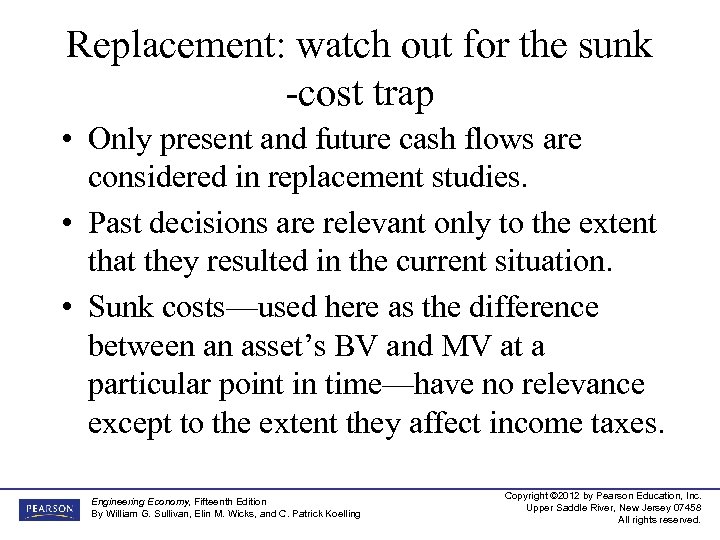 Replacement: watch out for the sunk -cost trap

• Only present and future cash flows are considered in replacement studies.

• Past decisions are relevant only to the extent that they resulted in the current situation.

• Sunk costs—used here as the difference between an asset's BV and MV at a particular point in time—have no relevance except to the extent they affect income taxes.

PEARSON

Engineering Economy, Fifteenth Edition
By William G. Sullivan, Elin M. Wicks, and C. Patrick Koelling

Copyright ©2012 by Pearson Education, Inc.
Upper Saddle River, New Jersey 07458
All rights reserved.